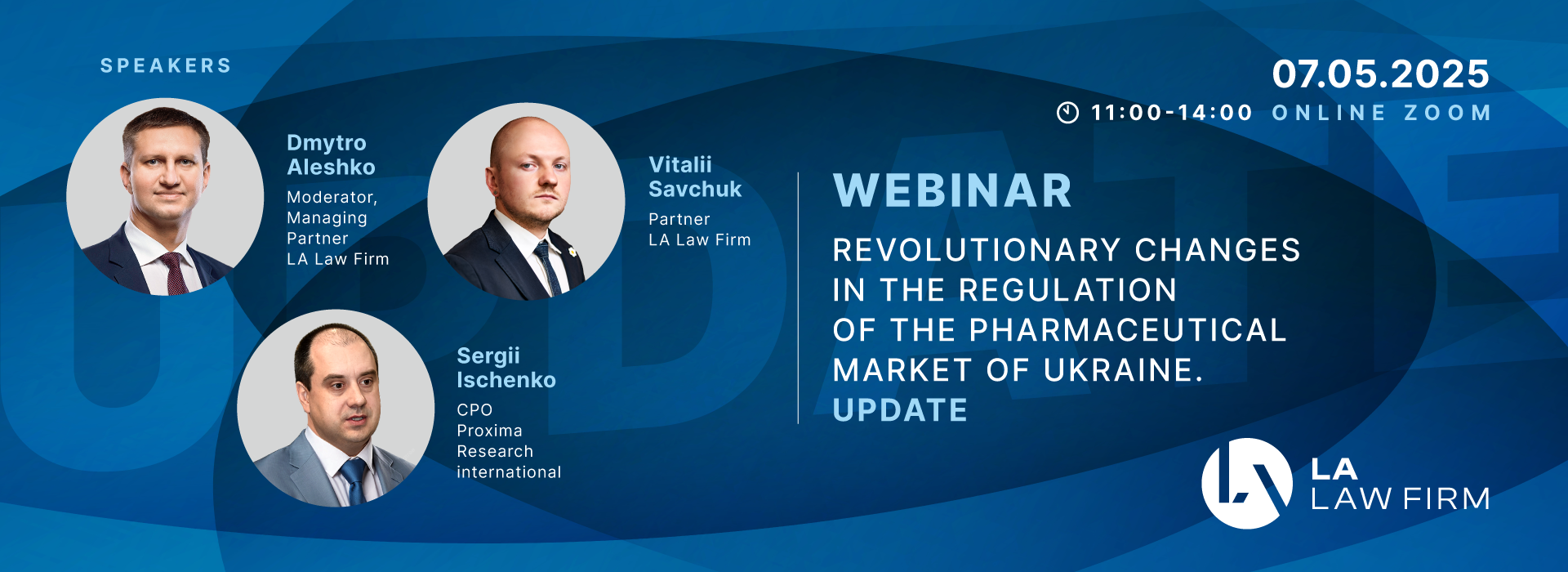 SPEAKERS

Dmytro Aleshko
Moderator, Managing Partner LA Law Firm

Vitalii Savchuk
Partner LA Law Firm

Sergii Ischenko
CPO Proxima Research international

07.05.2025
11:00-14:00 ONLINE ZOOM

WEBINAR

REVOLUTIONARY CHANGES IN THE REGULATION OF THE PHARMACEUTICAL MARKET OF UKRAINE. UPDATE

LA
LAW FIRM

UPDATE